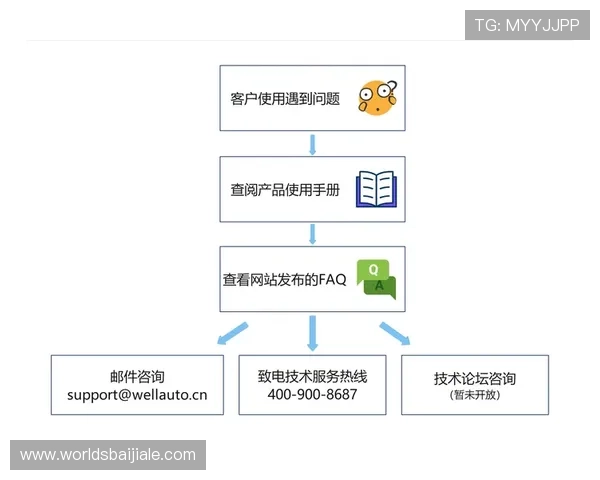 TG: MYYJJPP

客户使用遇到问题

查阅产品使用手册

查看网站发布的FAQ

Q

A

邮件咨询
support@wellauto.cn

致电技术服务热线
400-900-8687

技术论坛咨询
(暂未开放)

www.worldsbaijiale.com